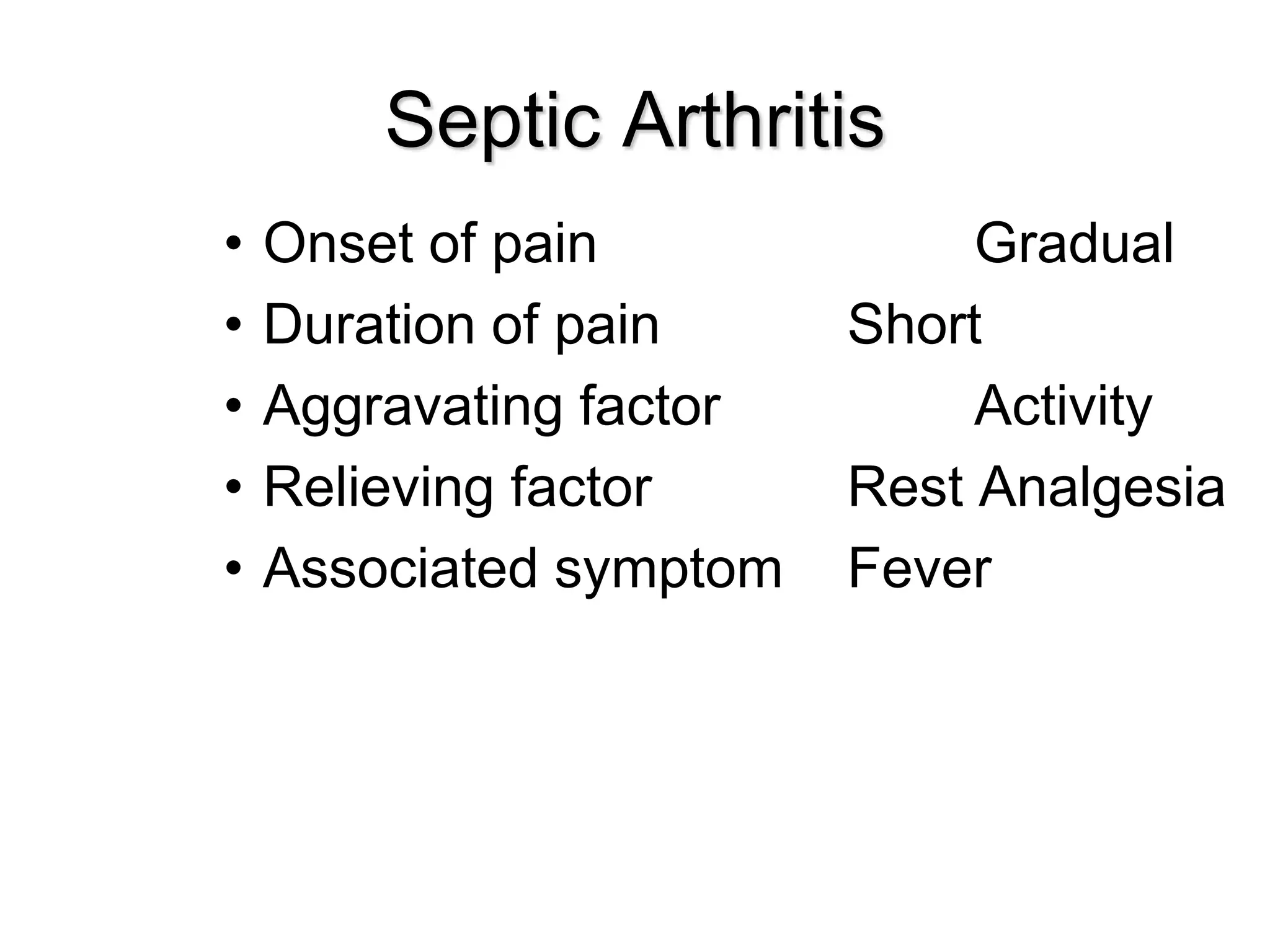 Septic Arthritis

• Onset of pain Gradual
• Duration of pain Short
• Aggravating factor Activity
• Relieving factor Rest Analgesia
• Associated symptom Fever